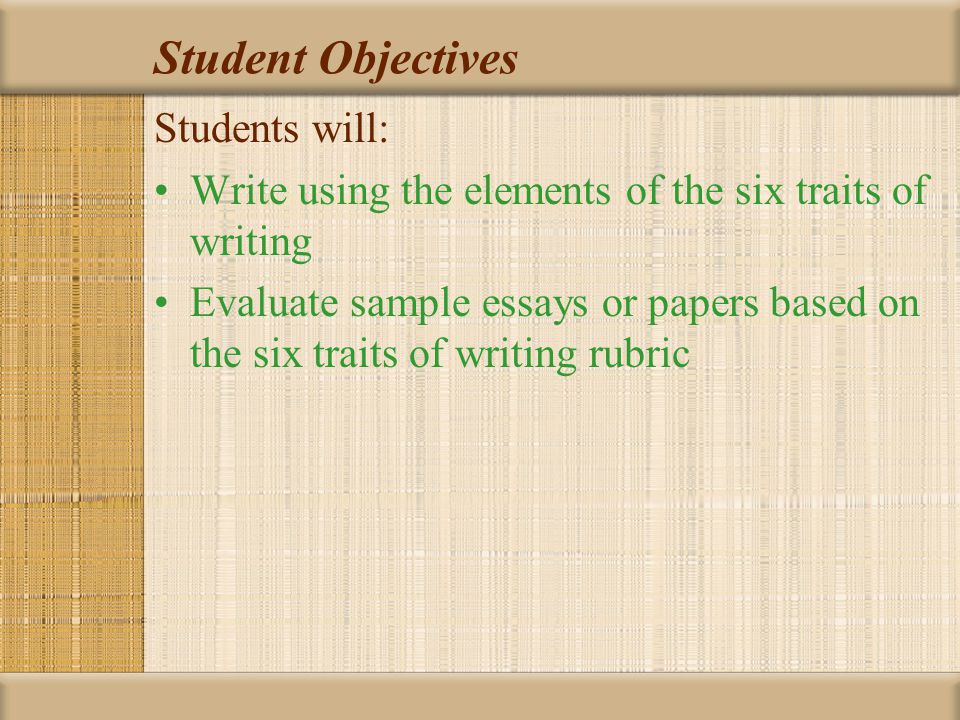 Student Objectives

Students will:

• Write using the elements of the six traits of writing
• Evaluate sample essays or papers based on the six traits of writing rubric